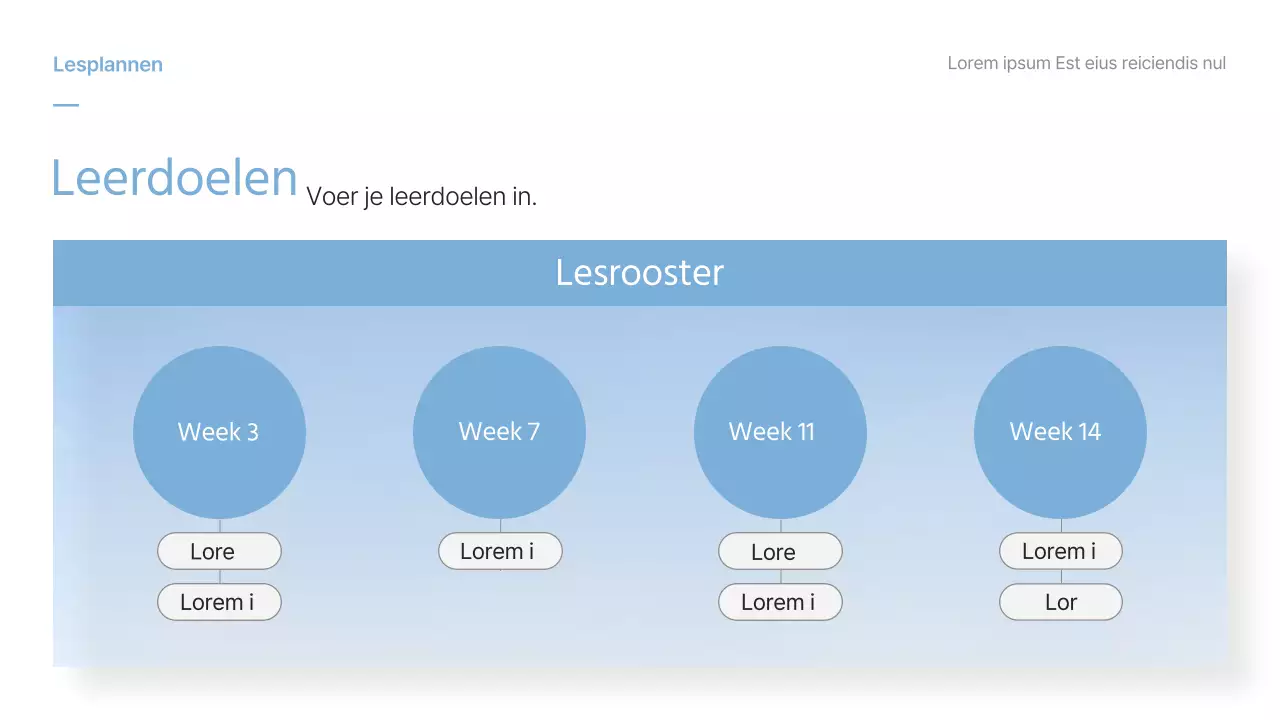 Lesplannen

Lorem ipsum Est eius reiciendis nul

Leerdoelen Voer je leerdoelen in.

Lesrooster

Week 3

Lore

Lorem i

Week 7

Lorem i

Week 11

Lore

Lorem i

Week 14

Lorem i

Lor